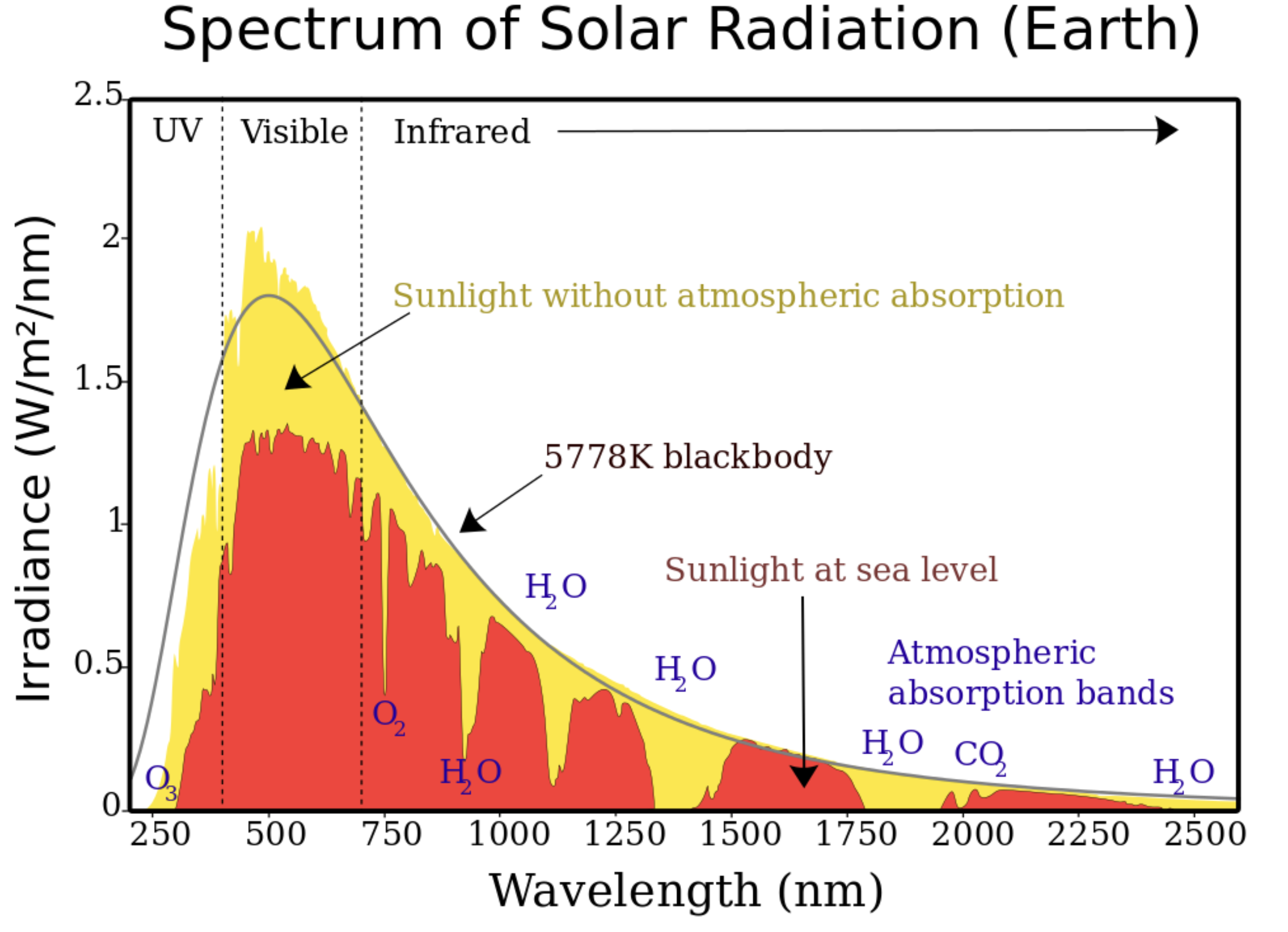 Spectrum of Solar Radiation (Earth)

Irradiance (W/m²/nm)

2.5
2
1.5
1
0.5
0

UV
Visible
Infrared

Sunlight without atmospheric absorption

5778K blackbody

Sunlight at sea level

Atmospheric absorption bands

$H_2O$
$H_2O$
$O_2$
$H_2O$
$O_3$
$H_2O$
$CO_2$
$H_2O$

250 500 750 1000 1250 1500 1750 2000 2250 2500

Wavelength (nm)